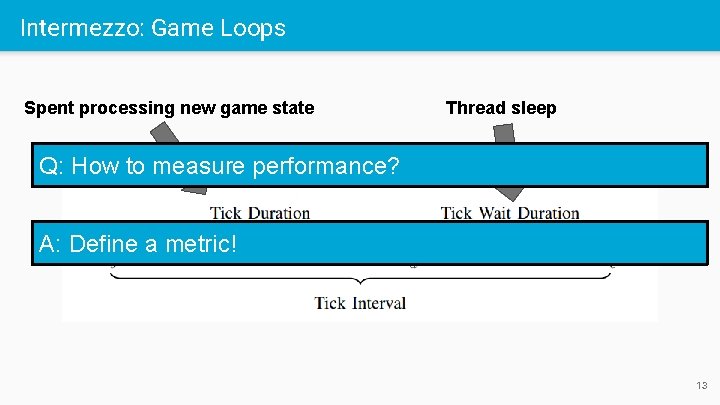 Intermezzo: Game Loops

Spent processing new game state

Thread sleep

Q: How to measure performance?

Tick Duration

Tick Wait Duration

A: Define a metric!

Tick Interval

13